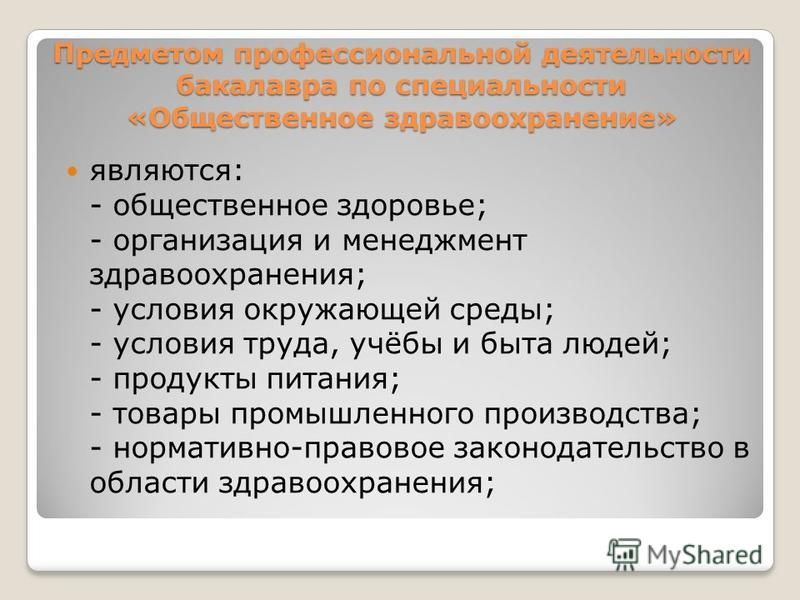 Предметом профессиональной деятельности бакалавра по специальности «Общественное здравоохранение»

являются:
- общественное здоровье;
- организация и менеджмент здравоохранения;
- условия окружающей среды;
- условия труда, учёбы и быта людей;
- продукты питания;
- товары промышленного производства;
- нормативно-правовое законодательство в области здравоохранения;

MyShared